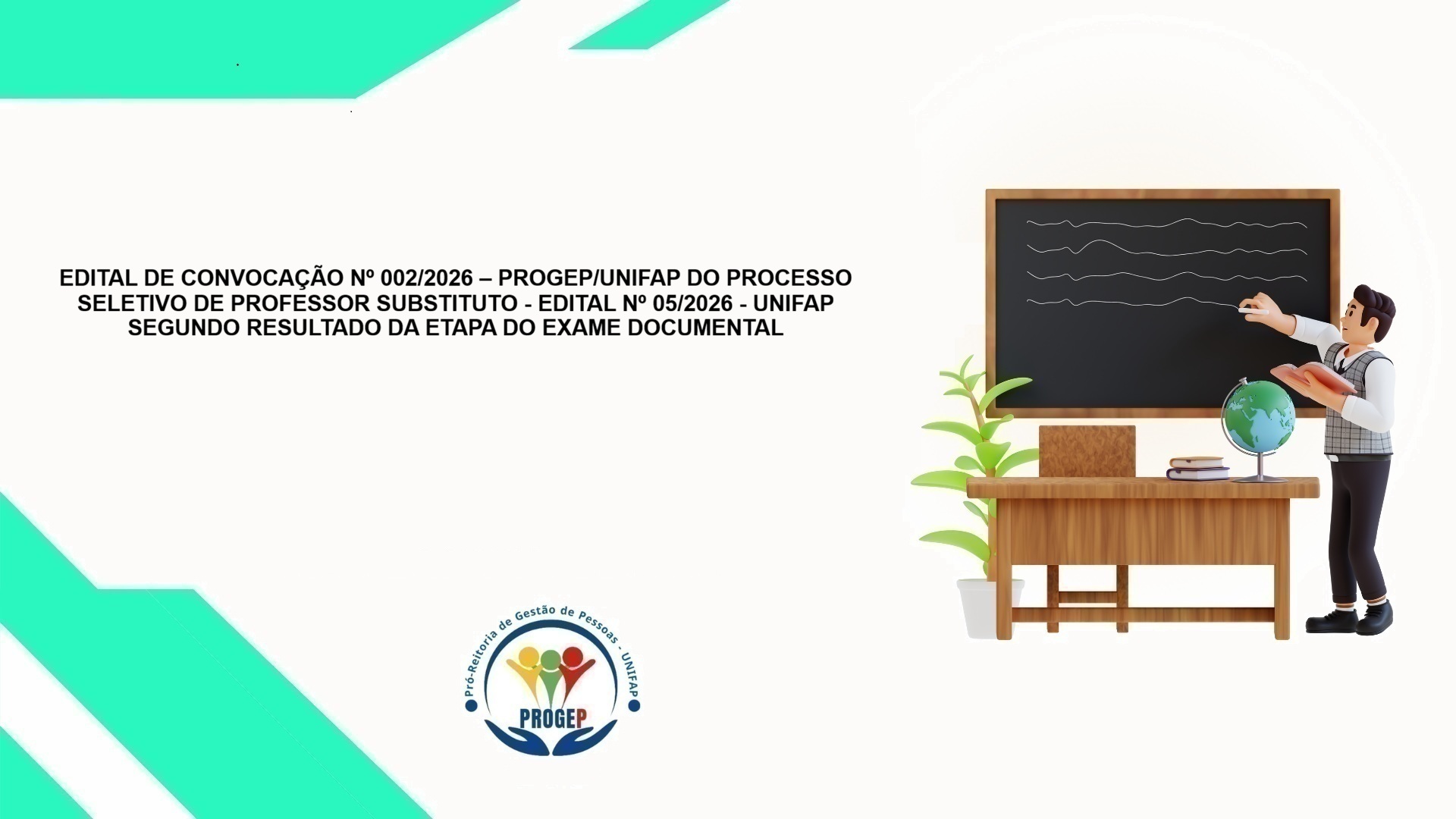 EDITAL DE CONVOCAÇÃO Nº 002/2026 – PROGEP/UNIFAP DO PROCESSO SELETIVO DE PROFESSOR SUBSTITUTO - EDITAL Nº 05/2026 - UNIFAP SEGUNDO RESULTADO DA ETAPA DO EXAME DOCUMENTAL

Pró-Reitoria de Gestão de Pessoas - UNIFAP

PROGEP